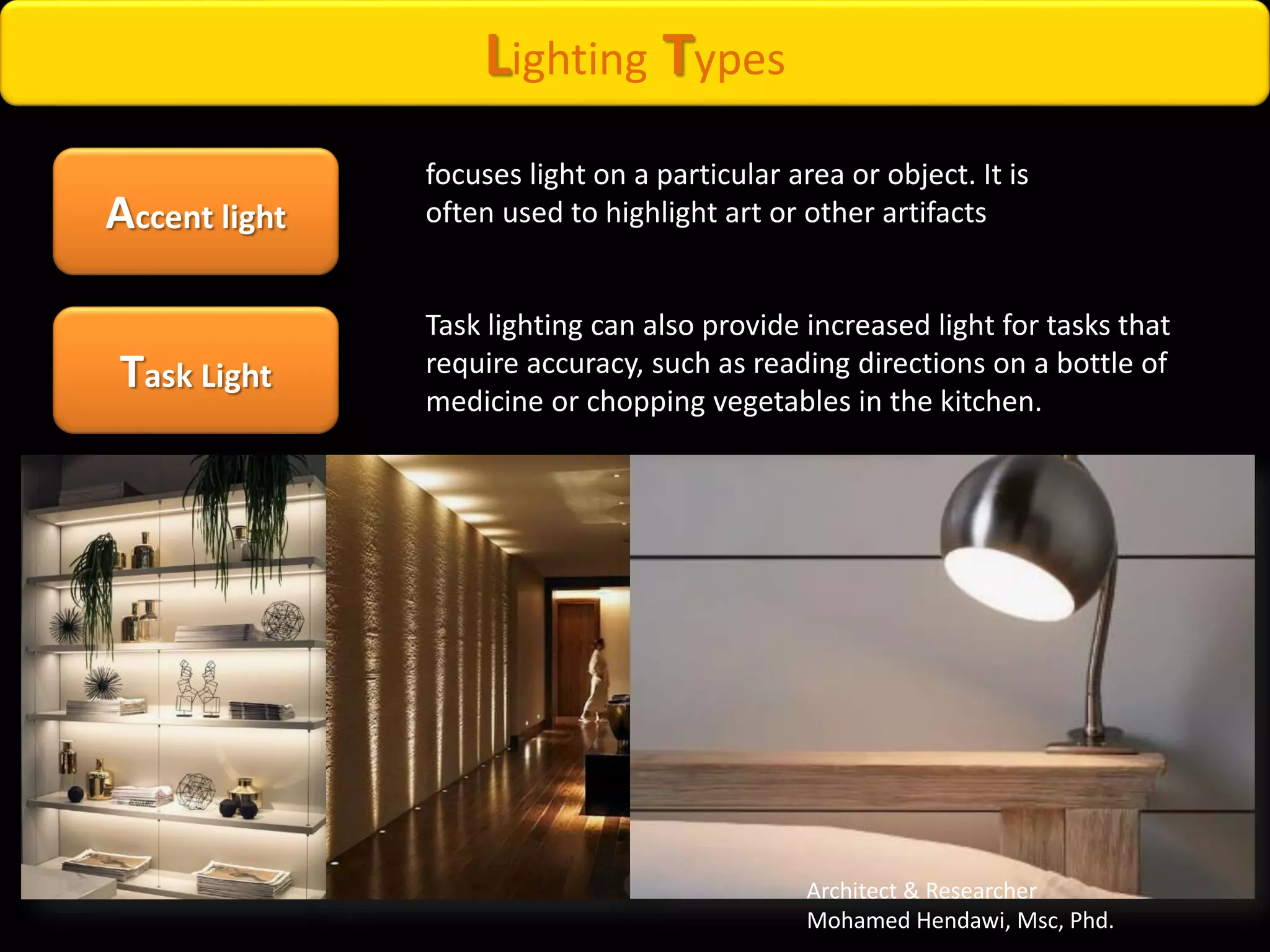 Lighting Types

Accent light

focuses light on a particular area or object. It is often used to highlight art or other artifacts

Task Light

Task lighting can also provide increased light for tasks that require accuracy, such as reading directions on a bottle of medicine or chopping vegetables in the kitchen.

Architect & Researcher
Mohamed Hendawi, Msc, Phd.